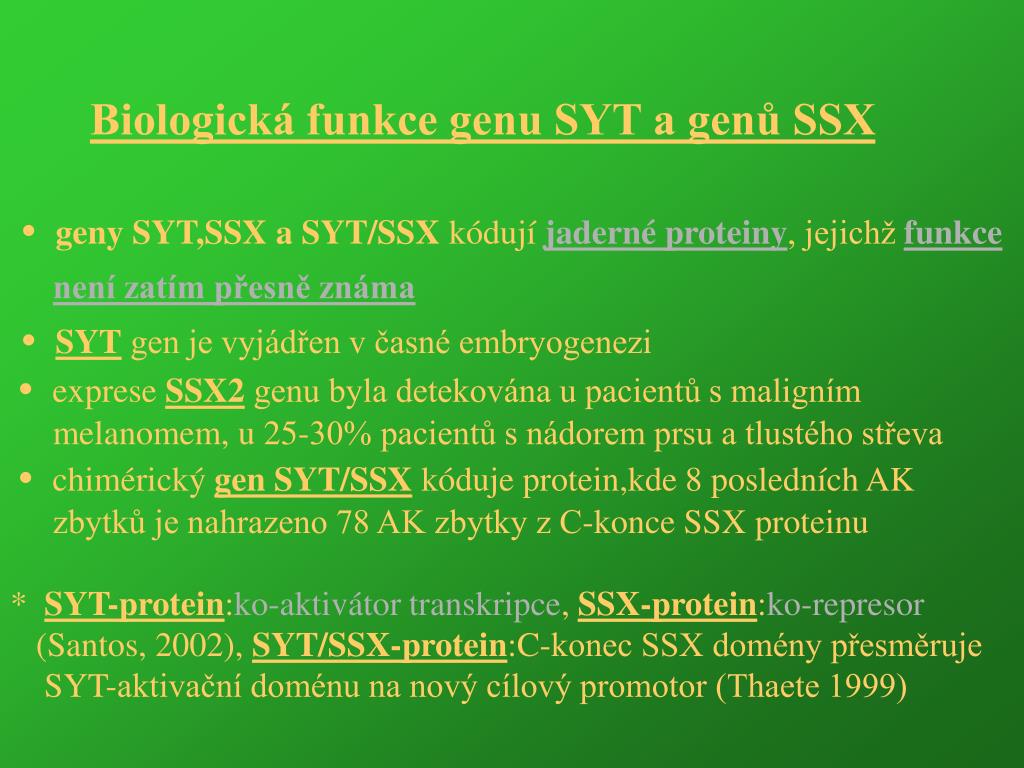 Biologická funkce genu SYT a genů SSX

• geny SYT,SSX a SYT/SSX kódují jaderné proteiny, jejichž funkce není zatím přesně známa

• SYT gen je vyjádřen v časné embryogenezi

• exprese SSX2 genu byla detekována u pacientů s maligním melanomem, u 25-30% pacientů s nádorem prsu a tlustého střeva

• chimérický gen SYT/SSX kóduje protein,kde 8 posledních AK zbytků je nahrazeno 78 AK zbytky z C-konce SSX proteinu

* SYT-protein:ko-aktivátor transkripce, SSX-protein:ko-represor (Santos, 2002), SYT/SSX-protein:C-konec SSX domény přesměruje SYT-aktivační doménu na nový cílový promotor (Thaete 1999)